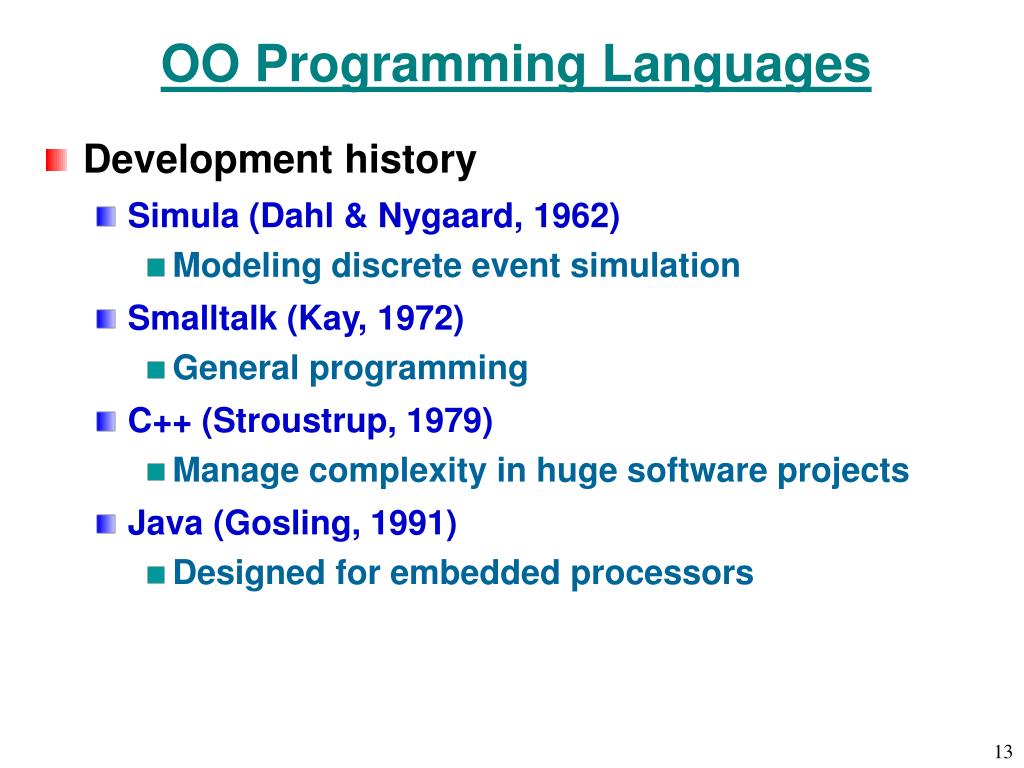 OO Programming Languages

Development history

Simula (Dahl & Nygaard, 1962)

Modeling discrete event simulation

Smalltalk (Kay, 1972)

General programming

C++ (Stroustrup, 1979)

Manage complexity in huge software projects

Java (Gosling, 1991)

Designed for embedded processors

13